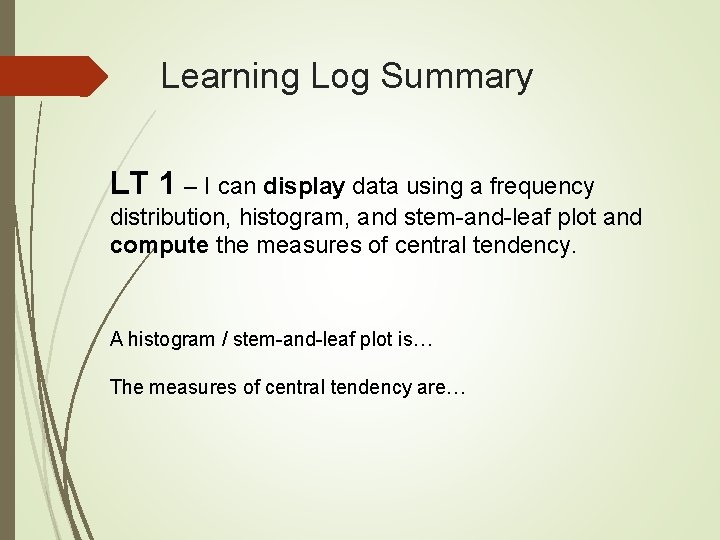 Learning Log Summary

LT 1 – I can display data using a frequency distribution, histogram, and stem-and-leaf plot and compute the measures of central tendency.

A histogram / stem-and-leaf plot is…

The measures of central tendency are…